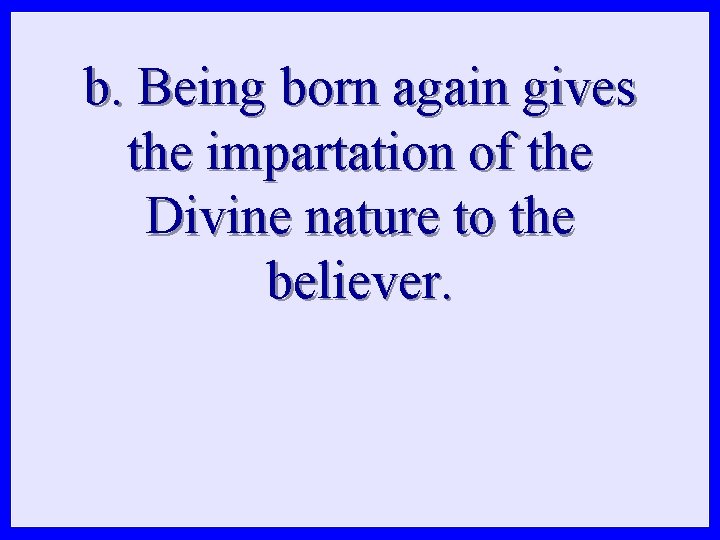 b. Being born again gives the impartation of the Divine nature to the believer.